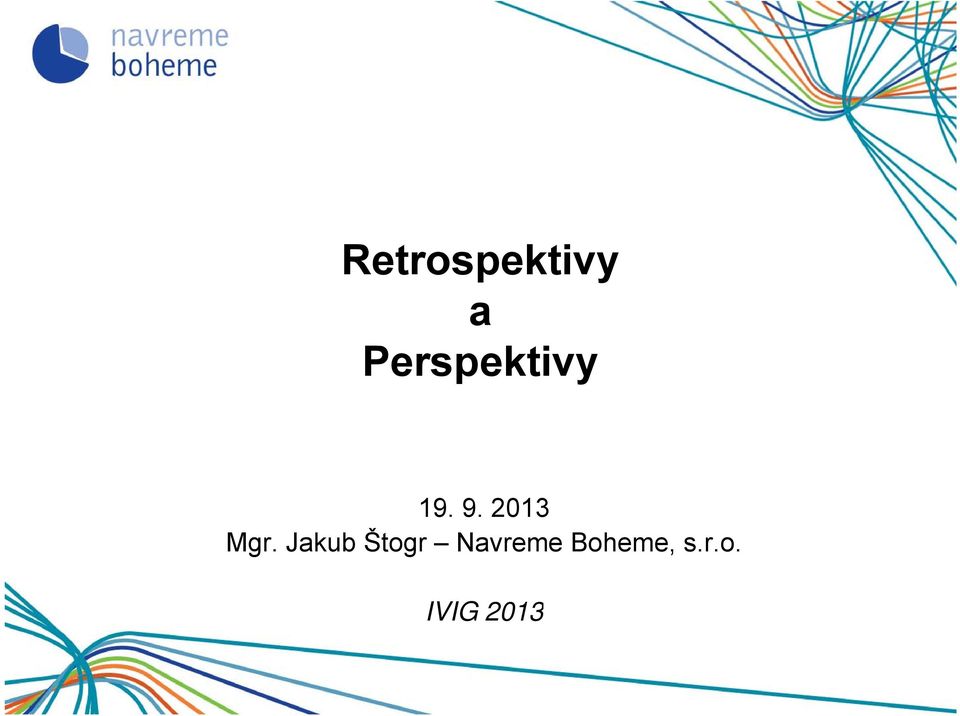 navreme
boheme

Retrospektivy
a
Perspektivy

19. 9. 2013
Mgr. Jakub Štogr – Navreme Boheme, s.r.o.

IVIG 2013